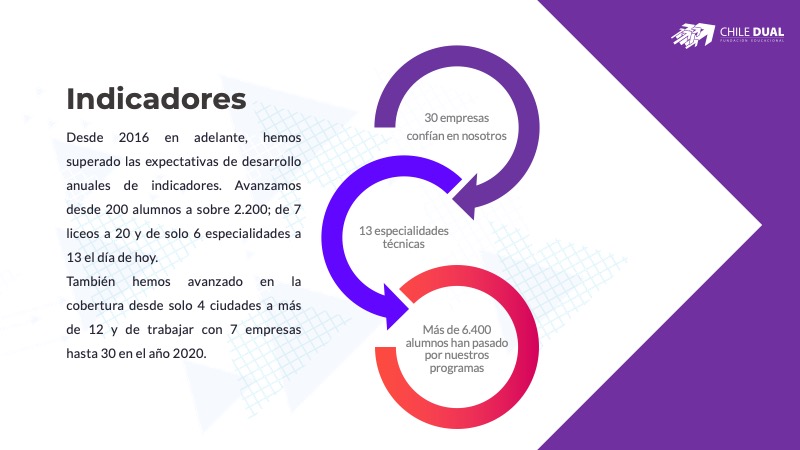 CHILE DUAL
FUNDACIÓN EDUCACIONAL

Indicadores

Desde 2016 en adelante, hemos superado las expectativas de desarrollo anuales de indicadores. Avanzamos desde 200 alumnos a sobre 2.200; de 7 liceos a 20 y de solo 6 especialidades a 13 el día de hoy.
También hemos avanzado en la cobertura desde solo 4 ciudades a más de 12 y de trabajar con 7 empresas hasta 30 en el año 2020.

30 empresas confían en nosotros

13 especialidades técnicas

Más de 6.400 alumnos han pasado por nuestros programas